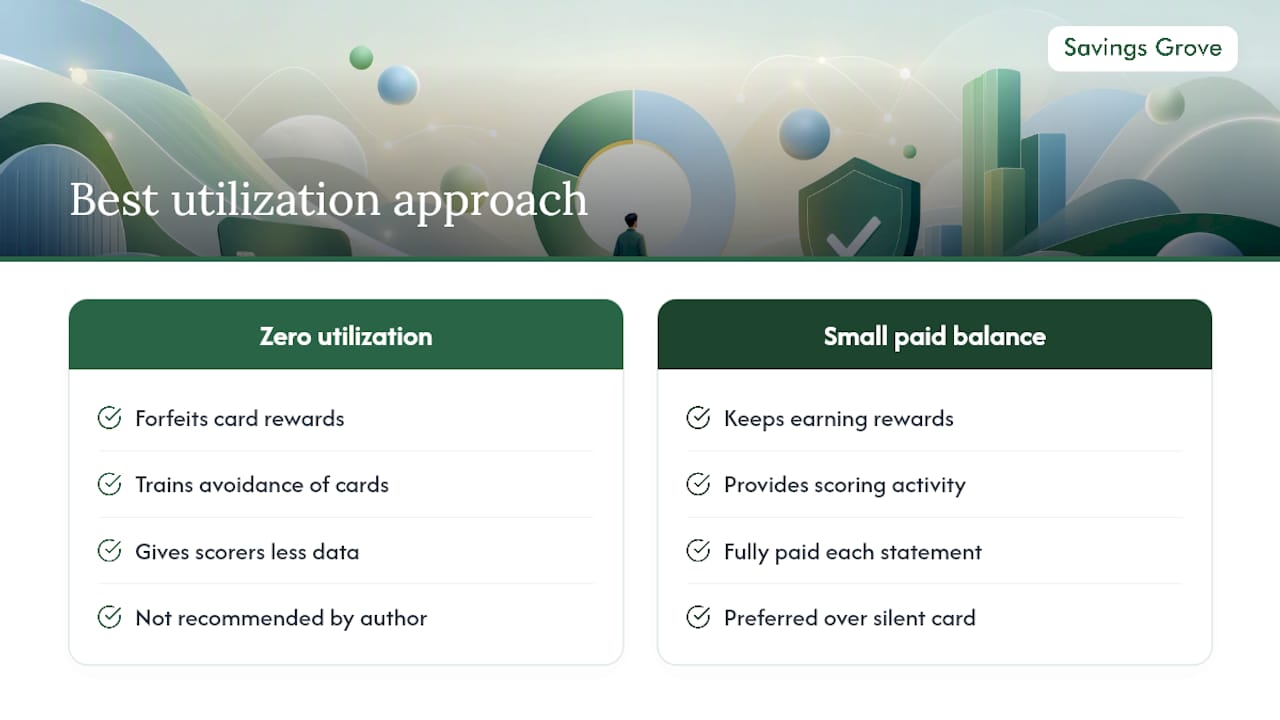 Savings Grove

Best utilization approach

Zero utilization

Forfeits card rewards

Trains avoidance of cards

Gives scorers less data

Not recommended by author

Small paid balance

Keeps earning rewards

Provides scoring activity

Fully paid each statement

Preferred over silent card